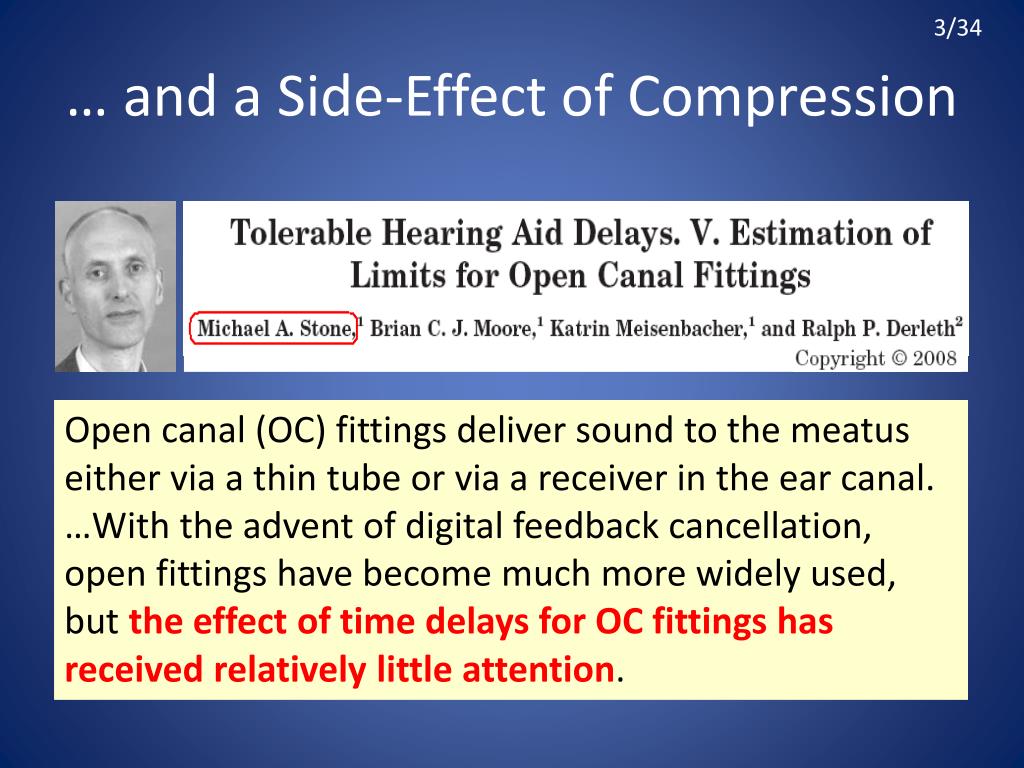 3/34

… and a Side-Effect of Compression

Tolerable Hearing Aid Delays. V. Estimation of Limits for Open Canal Fittings

Michael A. Stone,$^1$ Brian C. J. Moore,$^1$ Katrin Meisenbacher,$^1$ and Ralph P. Derleth$^2$

Copyright © 2008

Open canal (OC) fittings deliver sound to the meatus either via a thin tube or via a receiver in the ear canal. …With the advent of digital feedback cancellation, open fittings have become much more widely used, but the effect of time delays for OC fittings has received relatively little attention.